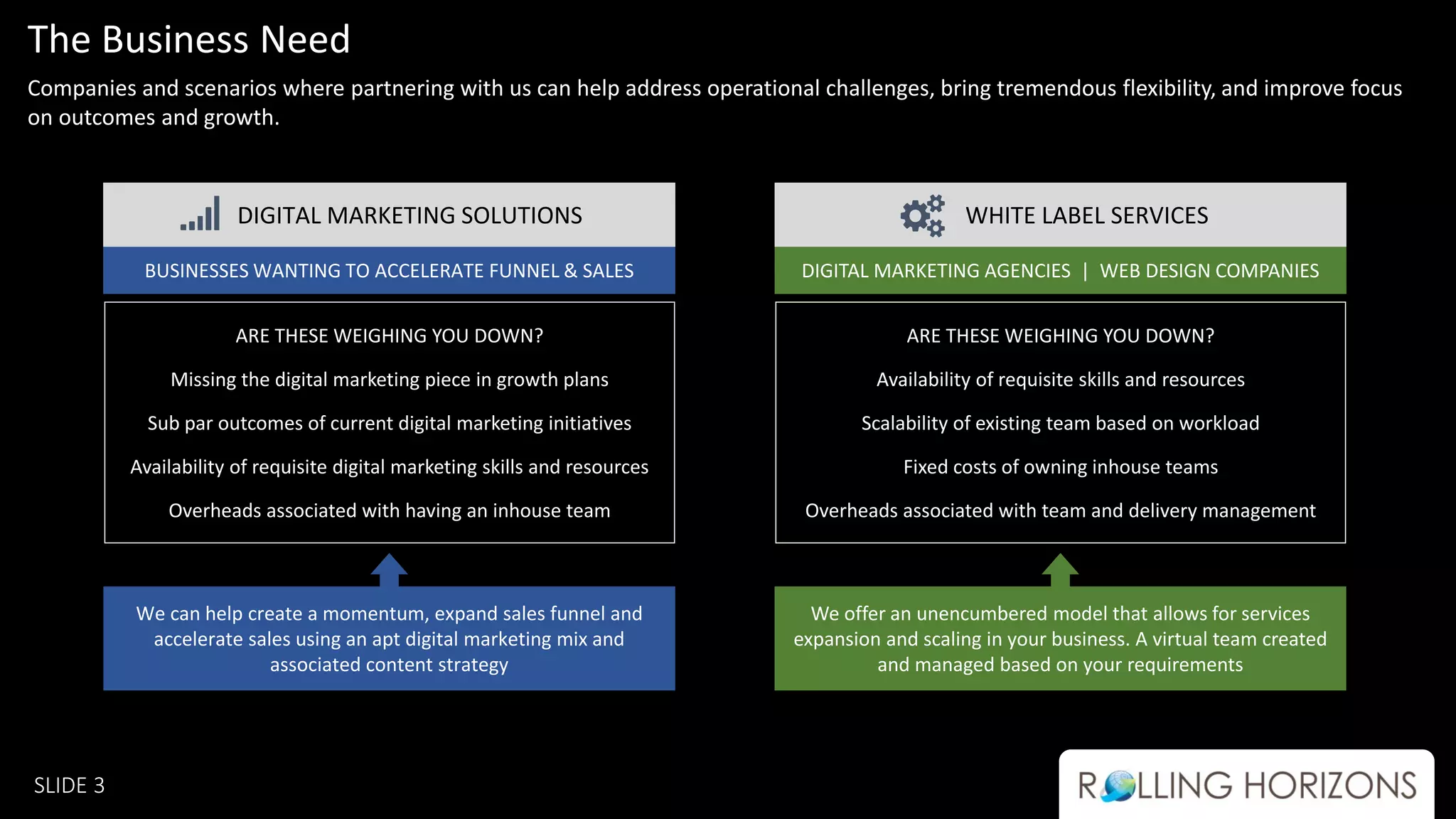 The Business Need

Companies and scenarios where partnering with us can help address operational challenges, bring tremendous flexibility, and improve focus on outcomes and growth.

DIGITAL MARKETING SOLUTIONS

BUSINESSES WANTING TO ACCELERATE FUNNEL & SALES

ARE THESE WEIGHING YOU DOWN?

Missing the digital marketing piece in growth plans

Sub par outcomes of current digital marketing initiatives

Availability of requisite digital marketing skills and resources

Overheads associated with having an inhouse team

We can help create a momentum, expand sales funnel and accelerate sales using an apt digital marketing mix and associated content strategy

WHITE LABEL SERVICES

DIGITAL MARKETING AGENCIES | WEB DESIGN COMPANIES

ARE THESE WEIGHING YOU DOWN?

Availability of requisite skills and resources

Scalability of existing team based on workload

Fixed costs of owning inhouse teams

Overheads associated with team and delivery management

We offer an unencumbered model that allows for services expansion and scaling in your business. A virtual team created and managed based on your requirements

SLIDE 3

ROLLING HORIZONS